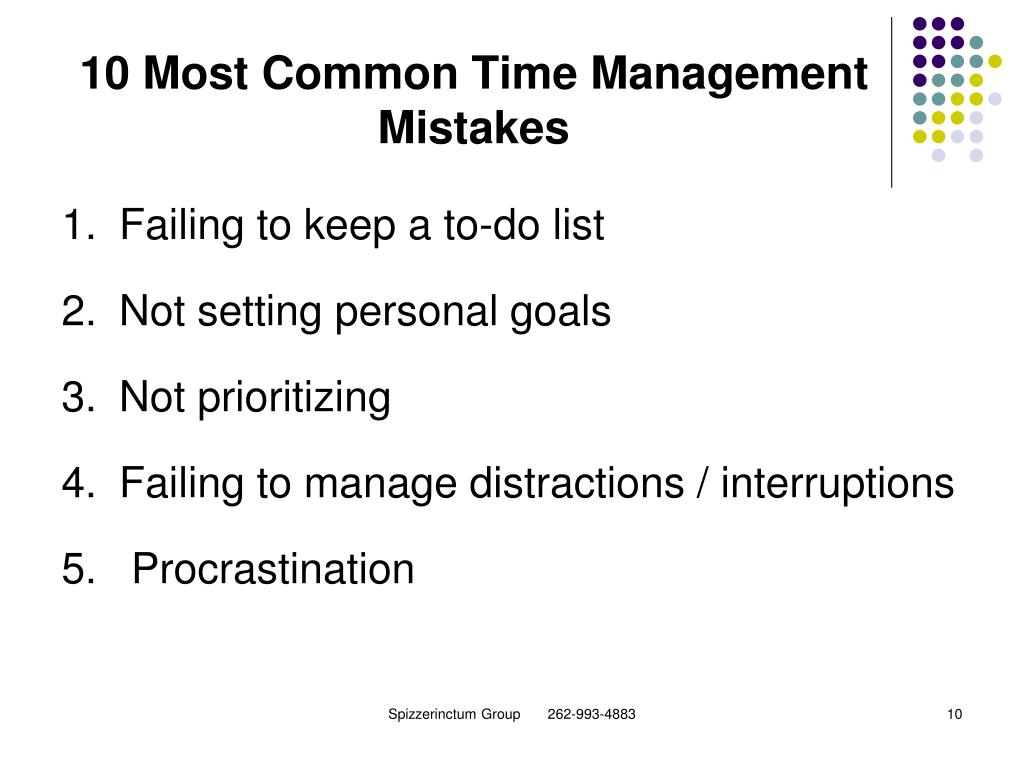 10 Most Common Time Management Mistakes

1. Failing to keep a to-do list

2. Not setting personal goals

3. Not prioritizing

4. Failing to manage distractions / interruptions

5. Procrastination

Spizzerinctum Group 262-993-4883

10